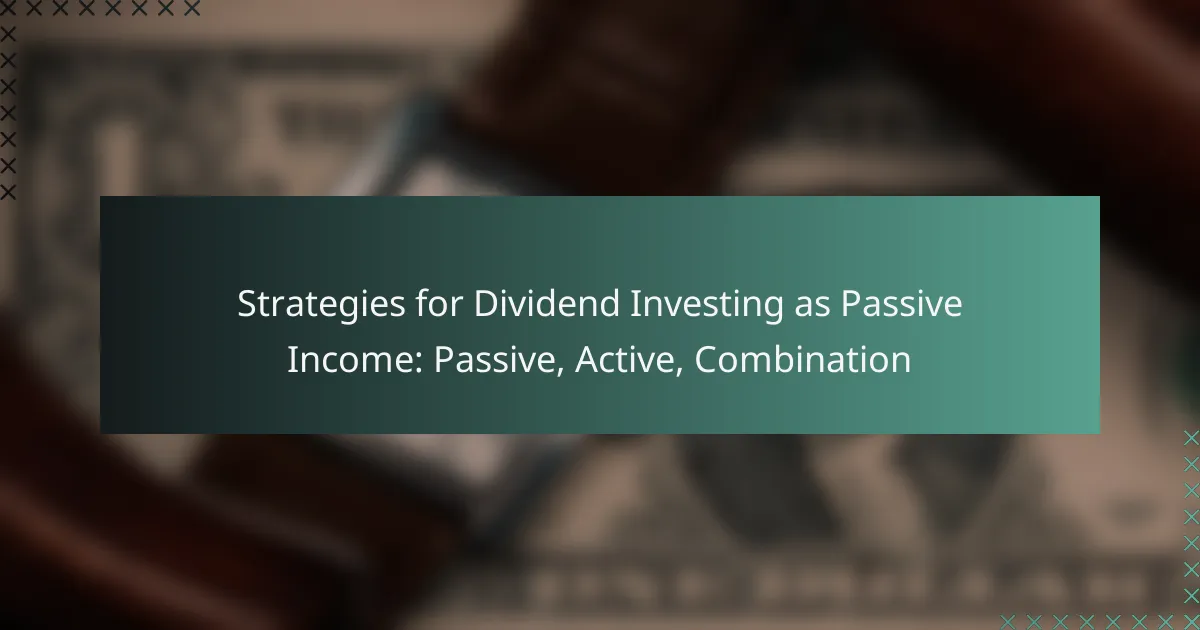 Strategies for Dividend Investing as Passive Income: Passive, Active, Combination